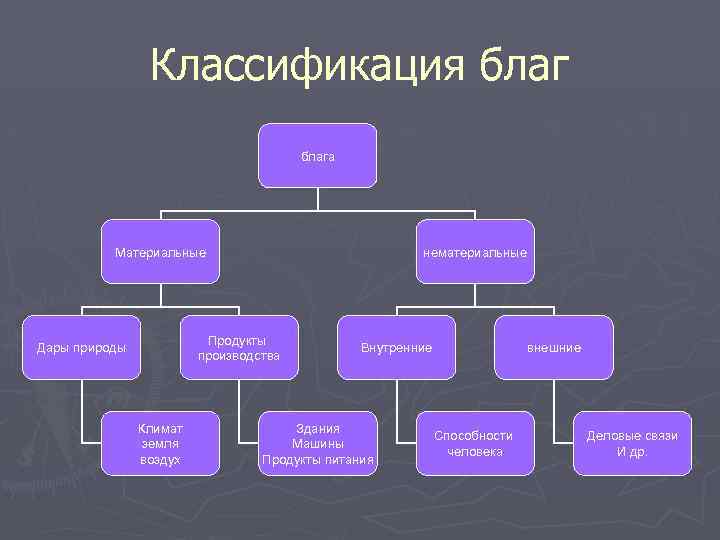 Классификация благ

блага

Материальные

нематериальные

Дары природы

Продукты производства

Внутренние

внешние

Климат
земля
воздух

Здания
Машины
Продукты питания

Способности человека

Деловые связи
И др.